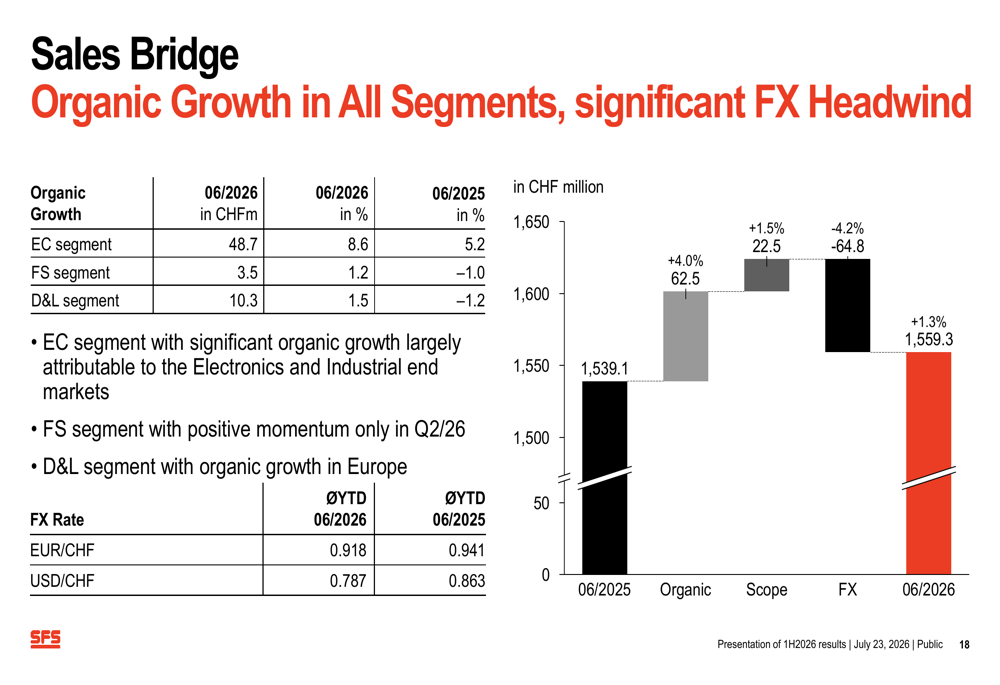 Sales Bridge
Organic Growth in All Segments, significant FX Headwind

| Organic Growth | 06/2026 in CHFm | 06/2026 in % | 06/2025 in % |
|---|---|---|---|
| EC segment | 48.7 | 8.6 | 5.2 |
| FS segment | 3.5 | 1.2 | –1.0 |
| D&L segment | 10.3 | 1.5 | –1.2 |

• EC segment with significant organic growth largely attributable to the Electronics and Industrial end markets

• FS segment with positive momentum only in Q2/26

• D&L segment with organic growth in Europe

| FX Rate | ØYTD 06/2026 | ØYTD 06/2025 |
|---|---|---|
| EUR/CHF | 0.918 | 0.941 |
| USD/CHF | 0.787 | 0.863 |

in CHF million

1,650
1,600
1,550
1,500
50
0

1,539.1
+4.0%
62.5
+1.5%
22.5
-4.2%
-64.8
+1.3%
1,559.3

06/2025
Organic
Scope
FX
06/2026

SFS

Presentation of 1H2026 results | July 23, 2026 | Public 18